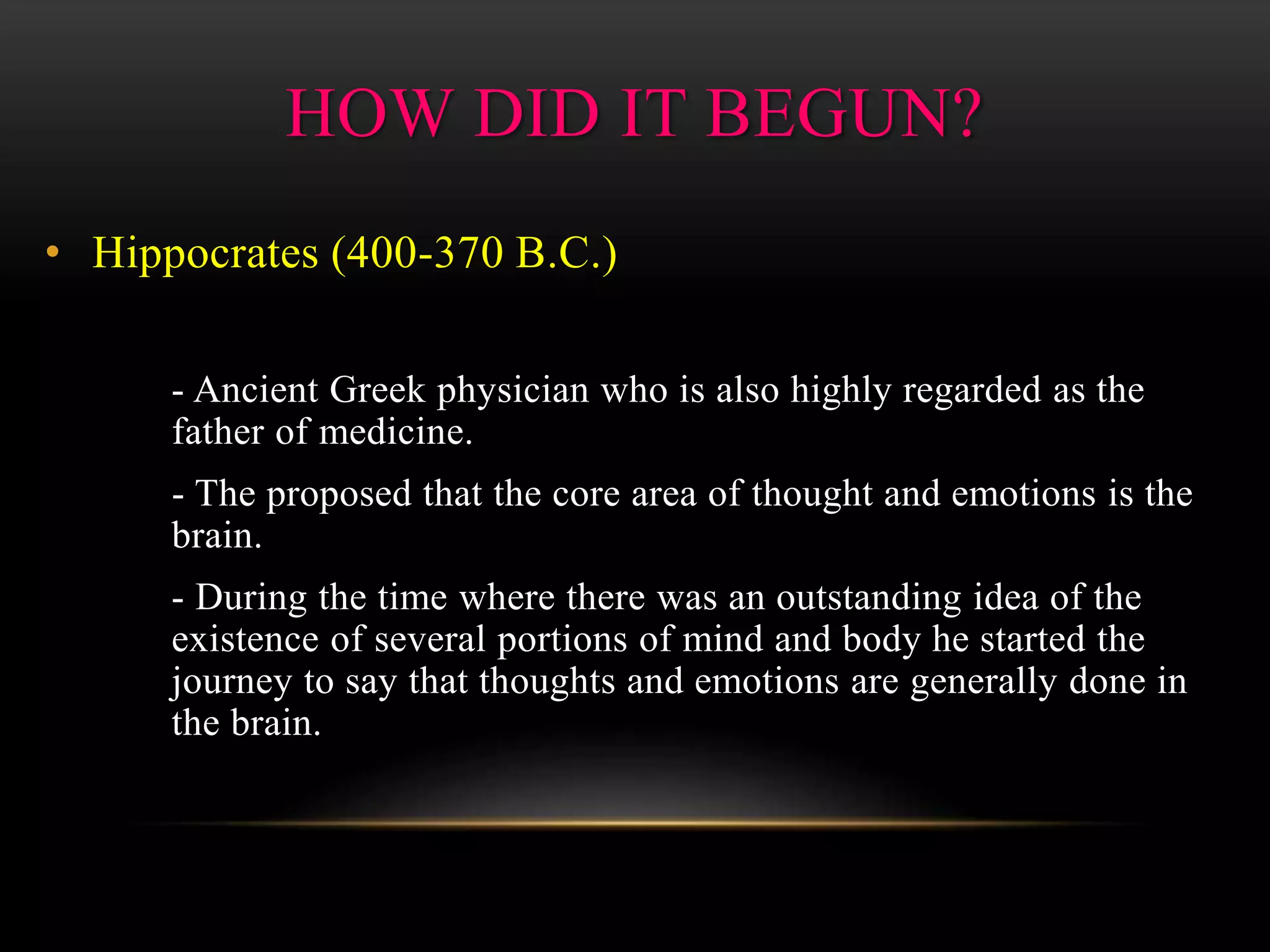 HOW DID IT BEGUN?

• Hippocrates (400-370 B.C.)

- Ancient Greek physician who is also highly regarded as the father of medicine.

- The proposed that the core area of thought and emotions is the brain.

- During the time where there was an outstanding idea of the existence of several portions of mind and body he started the journey to say that thoughts and emotions are generally done in the brain.